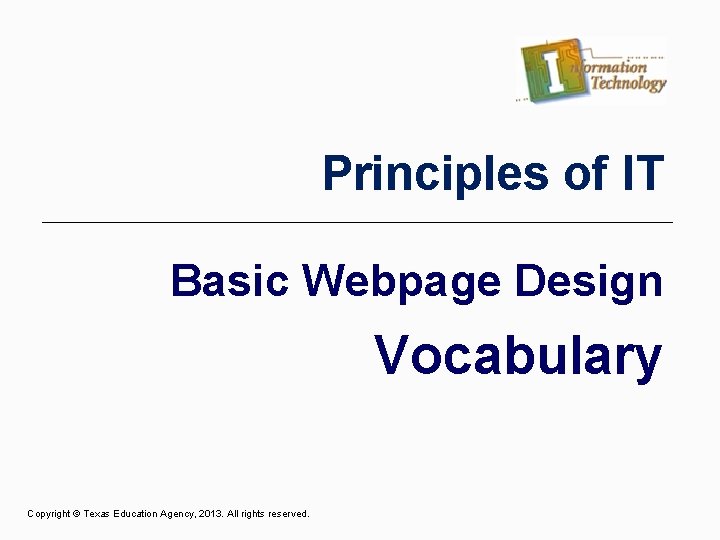 Information Technology

Principles of IT

Basic Webpage Design

Vocabulary

Copyright © Texas Education Agency, 2013. All rights reserved.